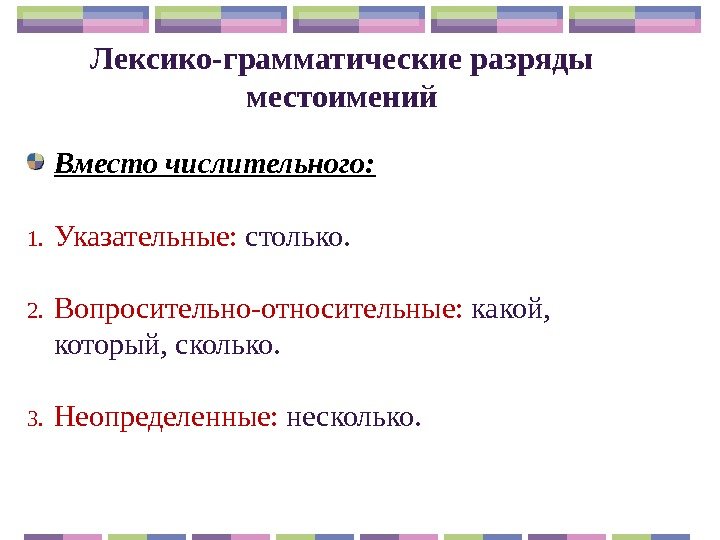 Лексико-грамматические разряды местоимений

Вместо числительного:

1. Указательные: столько.

2. Вопросительно-относительные: какой, который, сколько.

3. Неопределенные: несколько.